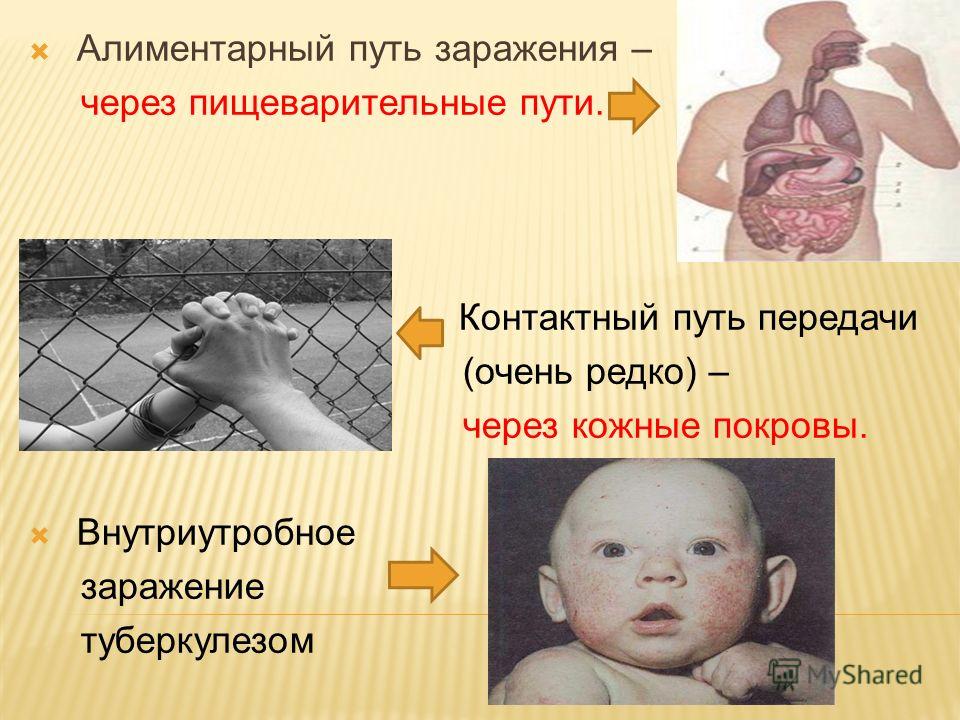 Алиментарный путь заражения – через пищеварительные пути.

Контактный путь передачи (очень редко) – через кожные покровы.

Внутриутробное заражение туберкулезом

MyShared